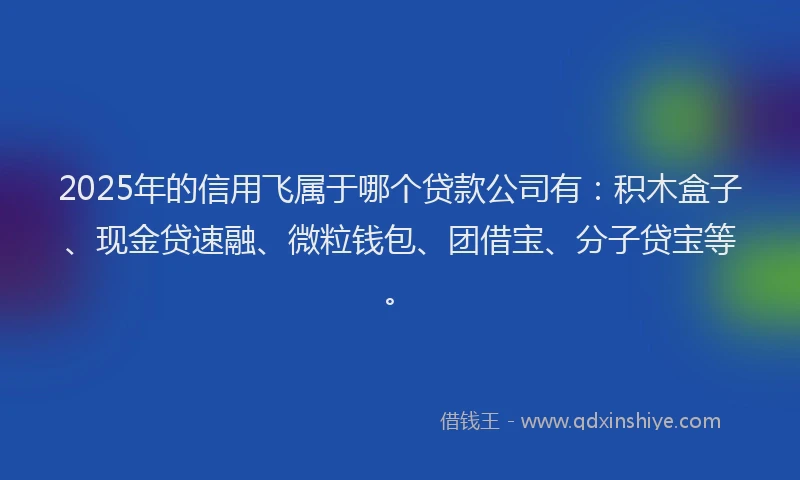 2025年的信用飞属于哪个贷款公司有：积木盒子、现金贷速融、微粒钱包、团借宝、分子贷宝等。

借钱王 - www.qdxinshiye.com